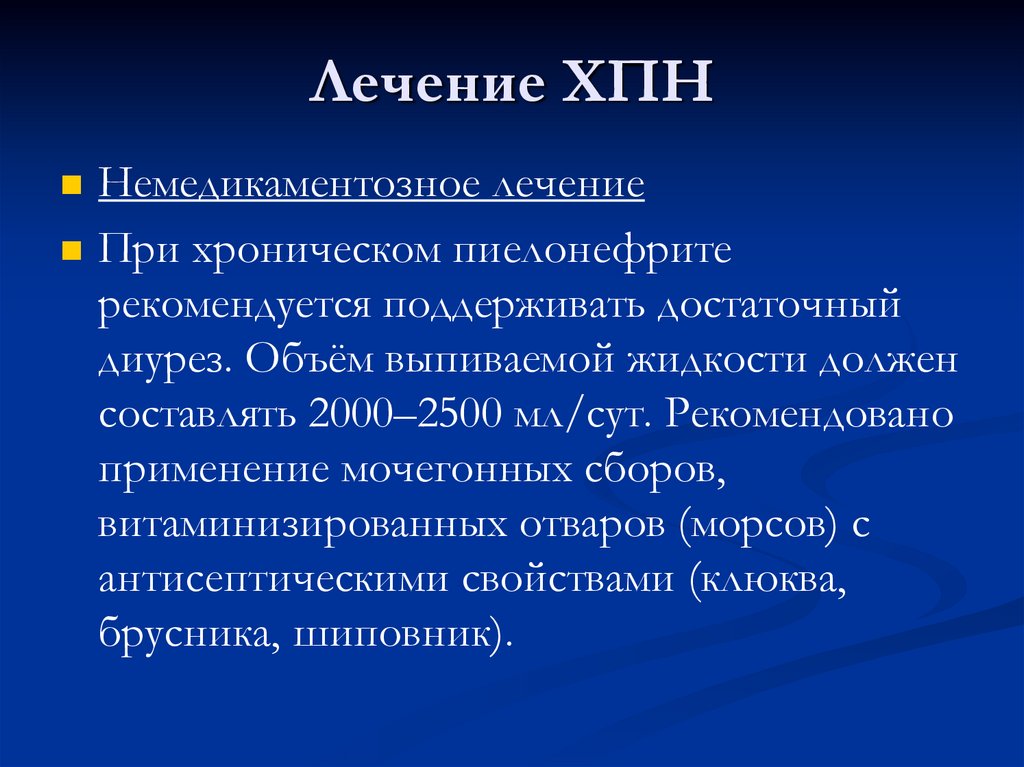 Лечение ХПН

Немедикаментозное лечение

При хроническом пиелонефрите рекомендуется поддерживать достаточный диурез. Объём выпиваемой жидкости должен составлять 2000–2500 мл/сут. Рекомендовано применение мочегонных сборов, витаминизированных отваров (морсов) с антисептическими свойствами (клюква, брусника, шиповник).